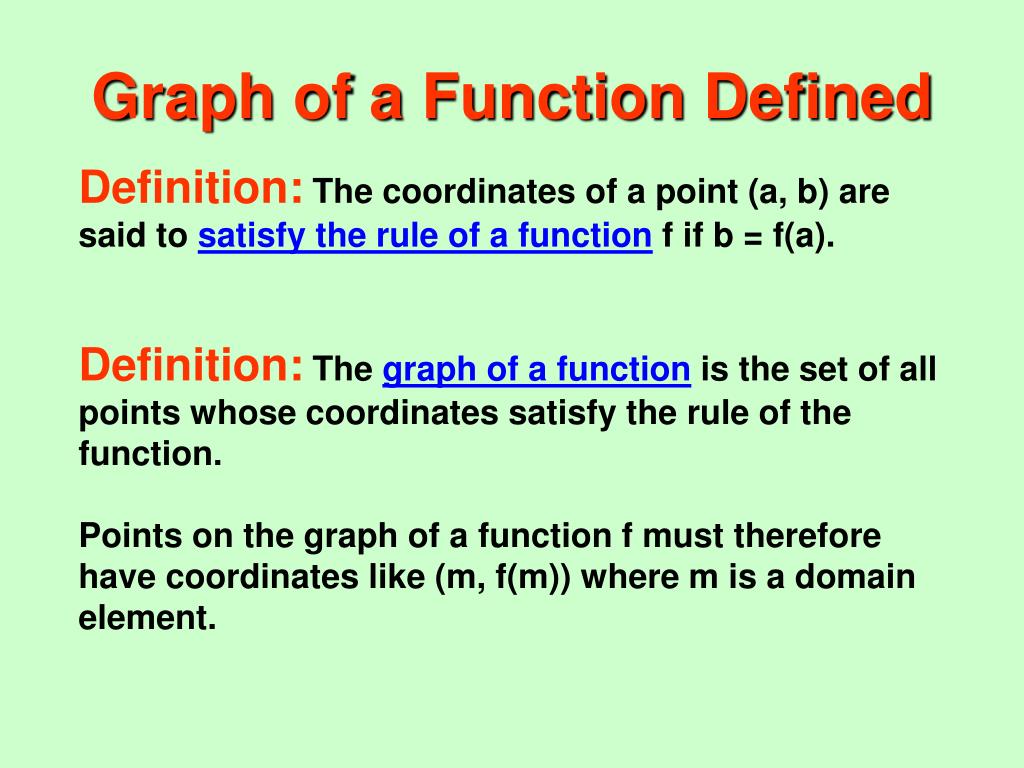 Graph of a Function Defined

Definition: The coordinates of a point (a, b) are said to satisfy the rule of a function f if b = f(a).

Definition: The graph of a function is the set of all points whose coordinates satisfy the rule of the function.

Points on the graph of a function f must therefore have coordinates like (m, f(m)) where m is a domain element.